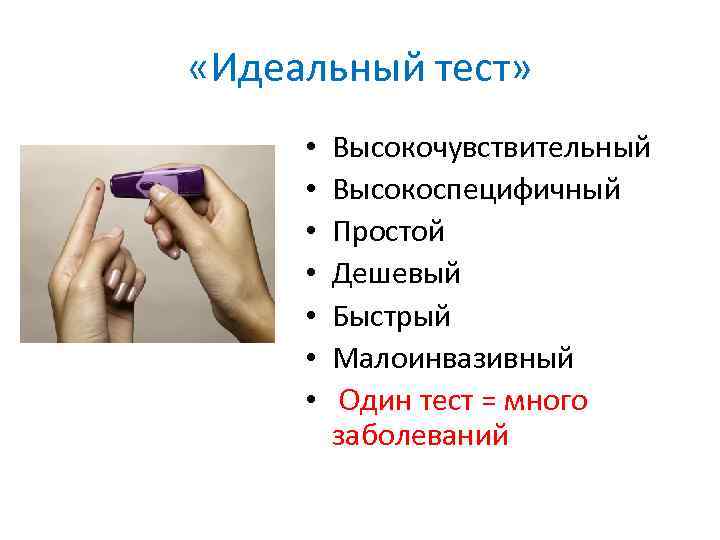 «Идеальный тест»

• Высокочувствительный
• Высокоспецифичный
• Простой
• Дешевый
• Быстрый
• Малоинвазивный
• Один тест = много заболеваний